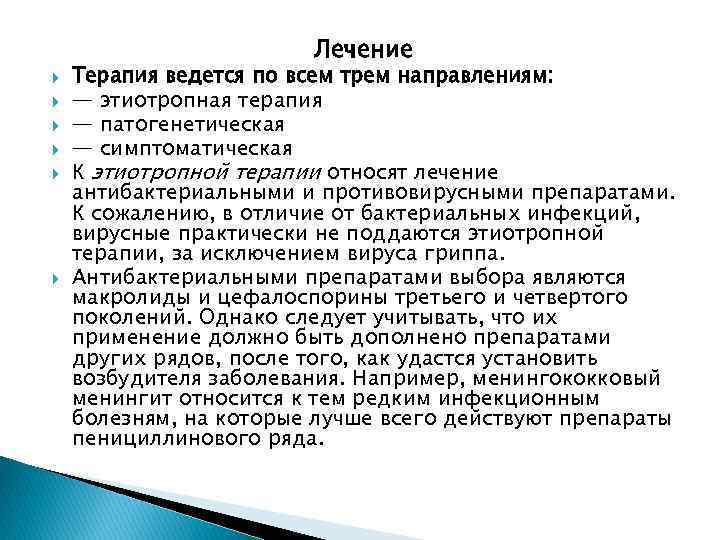 Лечение

Терапия ведется по всем трем направлениям:

— этиотропная терапия

— патогенетическая

— симптоматическая

К этиотропной терапии относят лечение антибактериальными и противовирусными препаратами. К сожалению, в отличие от бактериальных инфекций, вирусные практически не поддаются этиотропной терапии, за исключением вируса гриппа.

Антибактериальными препаратами выбора являются макролиды и цефалоспорины третьего и четвертого поколений. Однако следует учитывать, что их применение должно быть дополнено препаратами других рядов, после того, как удастся установить возбудителя заболевания. Например, менингококковый менингит относится к тем редким инфекционным болезням, на которые лучше всего действуют препараты пенициллинового ряда.